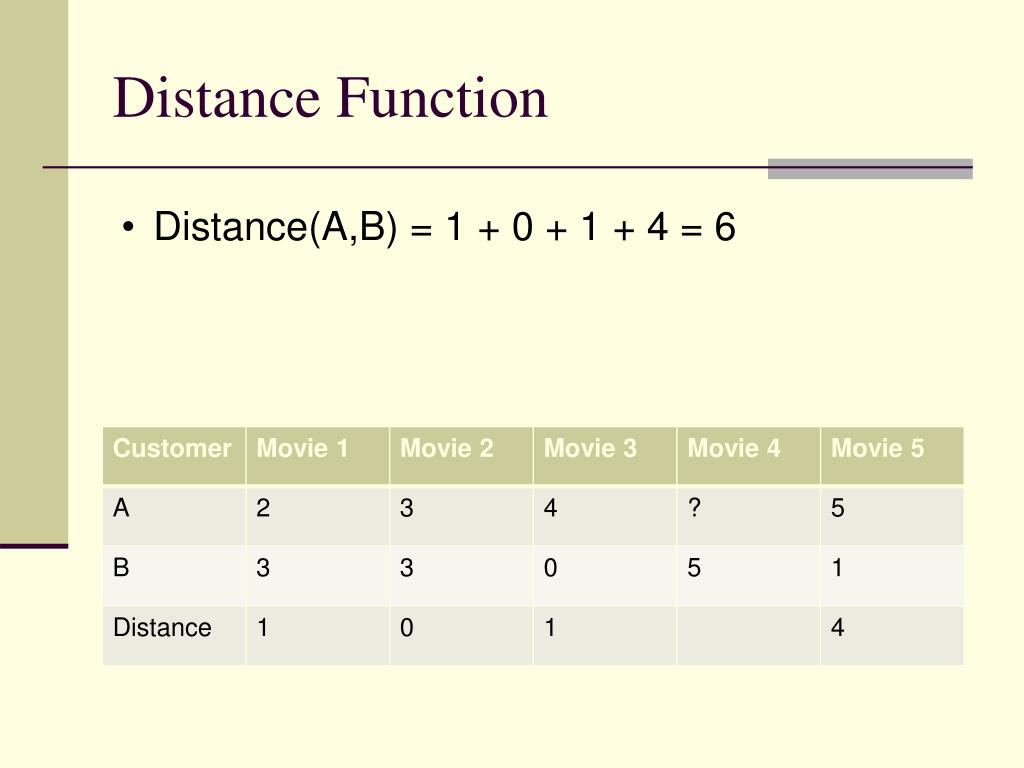 Distance Function

• Distance(A,B) = 1 + 0 + 1 + 4 = 6

| Customer | Movie 1 | Movie 2 | Movie 3 | Movie 4 | Movie 5 |
|---|---|---|---|---|---|
| A | 2 | 3 | 4 | ? | 5 |
| B | 3 | 3 | 0 | 5 | 1 |
| Distance | 1 | 0 | 1 | | 4 |